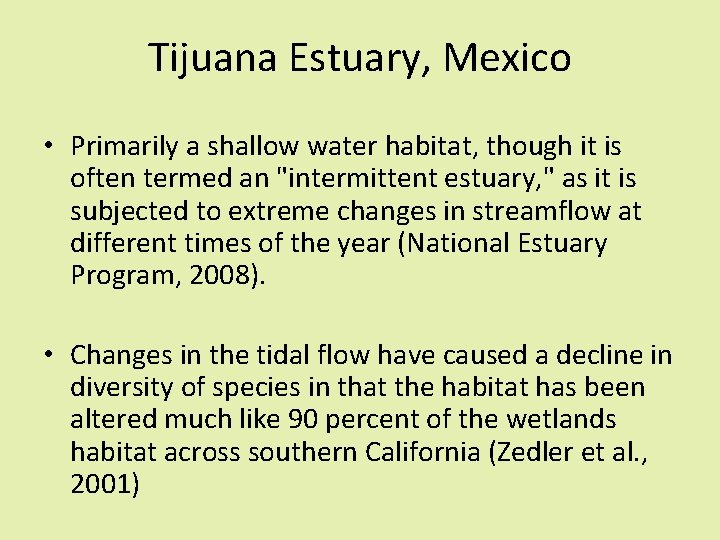 Tijuana Estuary, Mexico

• Primarily a shallow water habitat, though it is often termed an "intermittent estuary," as it is subjected to extreme changes in streamflow at different times of the year (National Estuary Program, 2008).

• Changes in the tidal flow have caused a decline in diversity of species in that the habitat has been altered much like 90 percent of the wetlands habitat across southern California (Zedler et al., 2001)